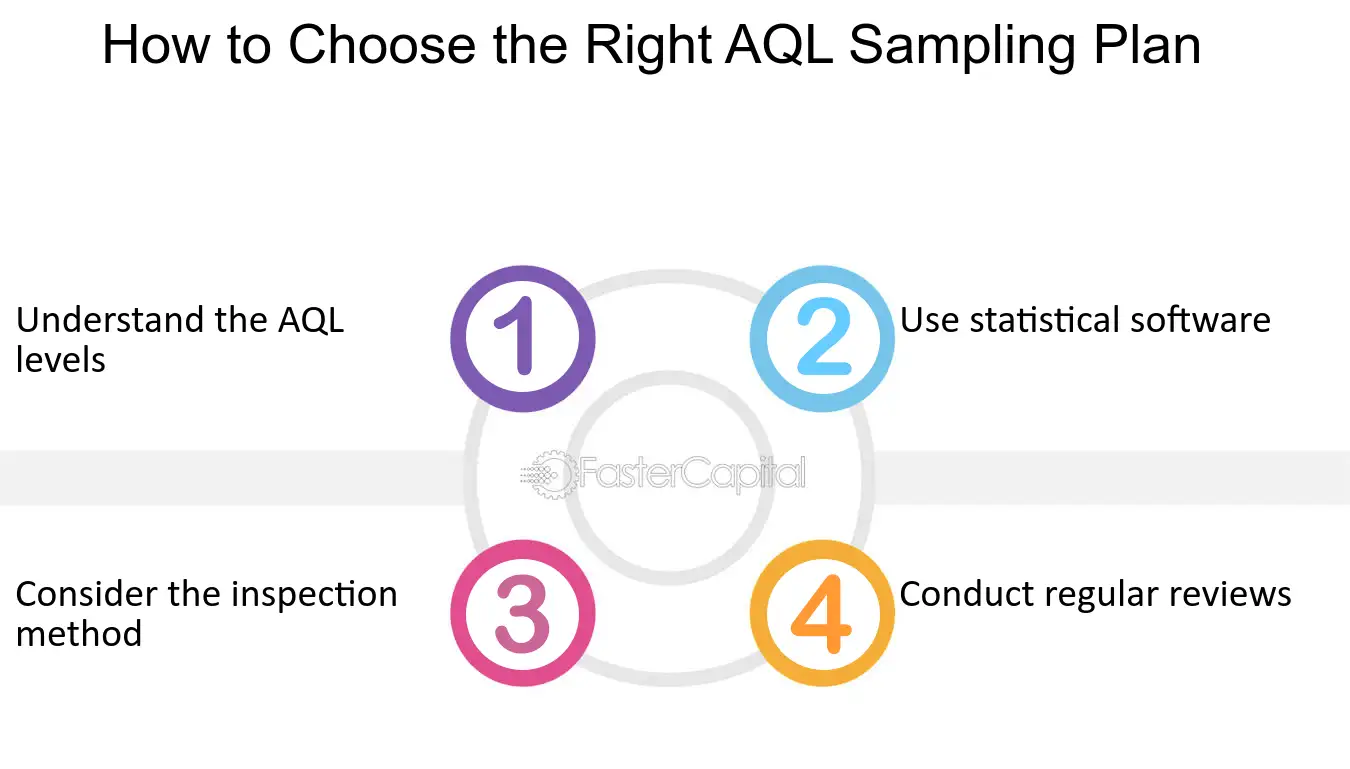 How to Choose the Right AQL Sampling Plan

Understand the AQL levels

1

2

Use statistical software

FasterCapital

Consider the inspection method

3

4

Conduct regular reviews